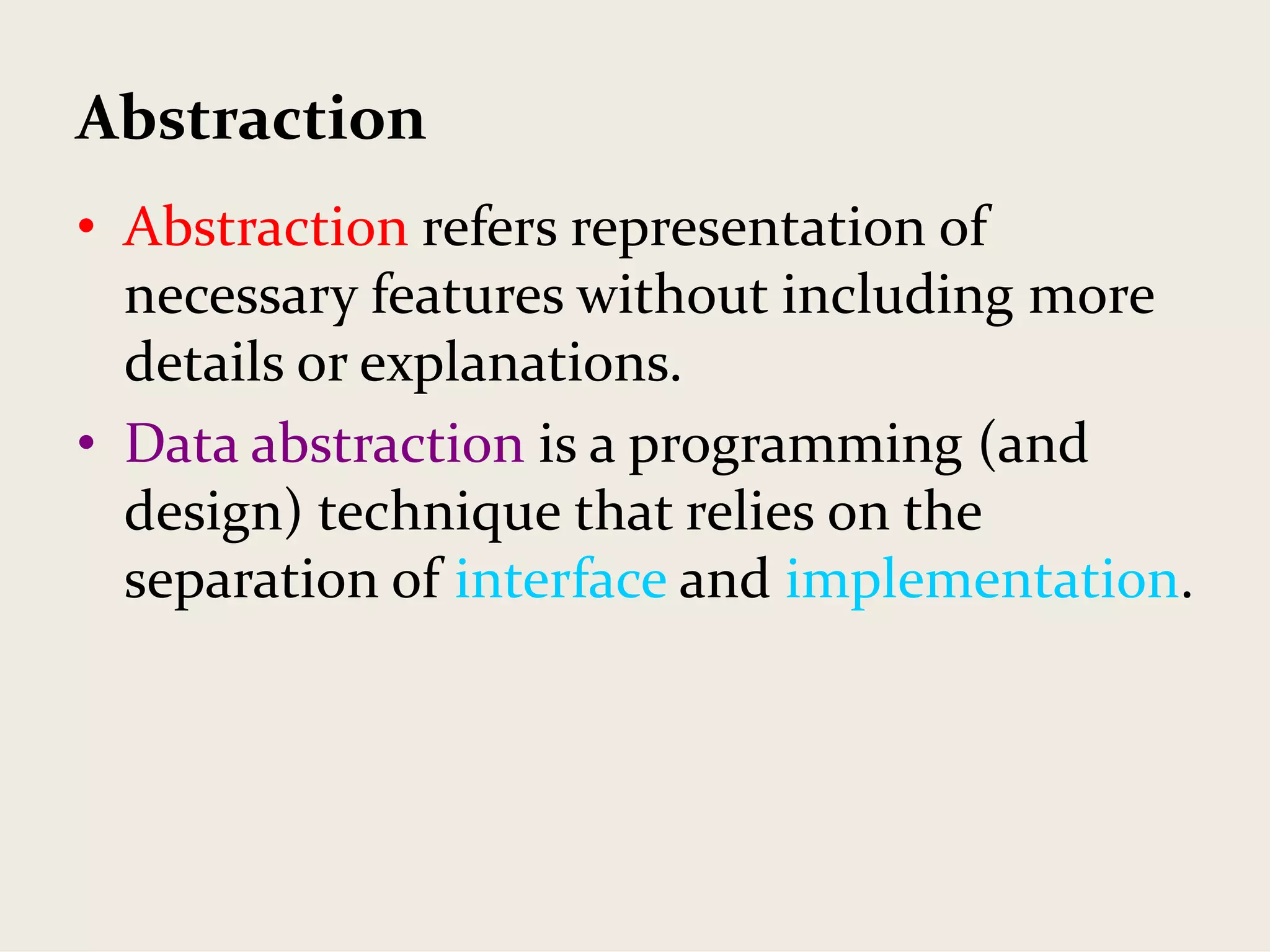 Abstraction

• Abstraction refers representation of necessary features without including more details or explanations.

• Data abstraction is a programming (and design) technique that relies on the separation of interface and implementation.